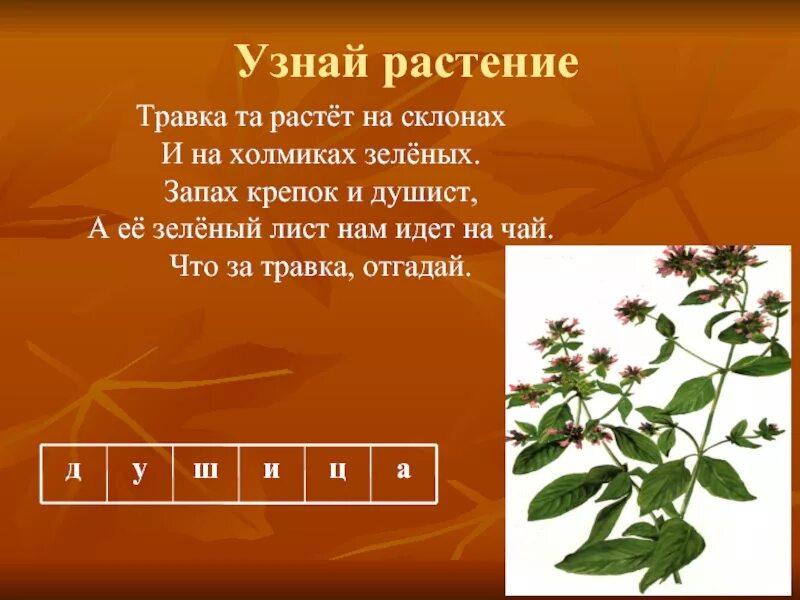 Узнай растение

Травка та растёт на склонах
И на холмиках зелёных.
Запах крепок и душист,
А её зелёный лист нам идет на чай.
Что за травка, отгадай.

| д | у | ш | и | ц | а |
|---|---|---|---|---|---|